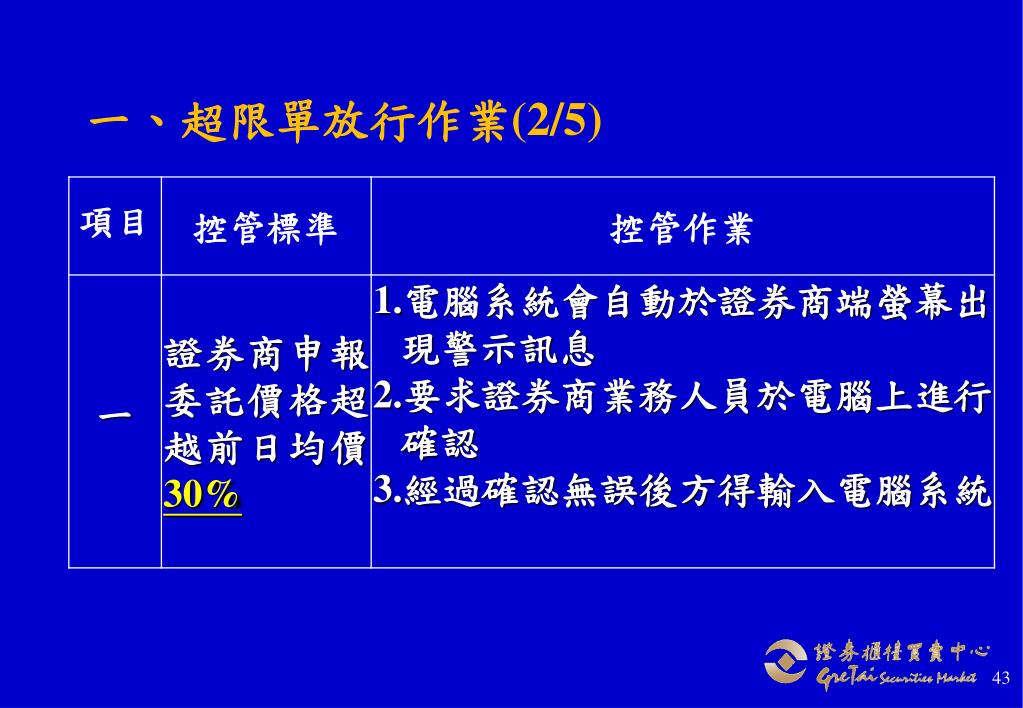 一、超限單放行作業(2/5)

| 項目 | 控管標準 | 控管作業 |
|---|---|---|
| 一 | 證券商申報委託價格超越前日均價30% | 1.電腦系統會自動於證券商端螢幕出現警示訊息 2.要求證券商業務人員於電腦上進行確認 3.經過確認無誤後方得輸入電腦系統 |

證券櫃檯買賣中心
GreTai Securities Market
43